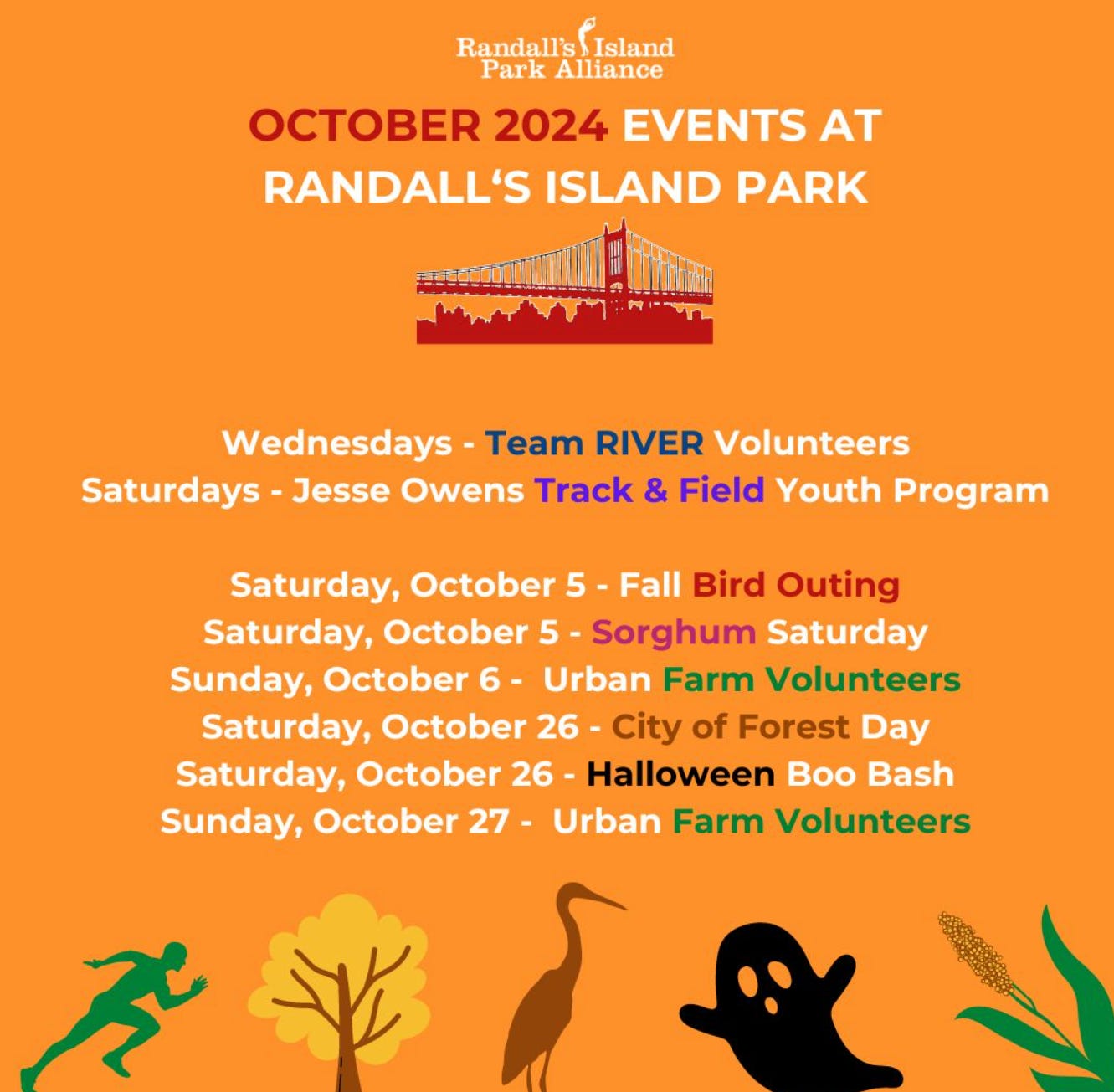 Randall's Island Park Alliance

OCTOBER 2024 EVENTS AT RANDALL'S ISLAND PARK

Wednesdays - Team RIVER Volunteers
Saturdays - Jesse Owens Track & Field Youth Program

Saturday, October 5 - Fall Bird Outing
Saturday, October 5 - Sorghum Saturday
Sunday, October 6 - Urban Farm Volunteers
Saturday, October 26 - City of Forest Day
Saturday, October 26 - Halloween Boo Bash
Sunday, October 27 - Urban Farm Volunteers